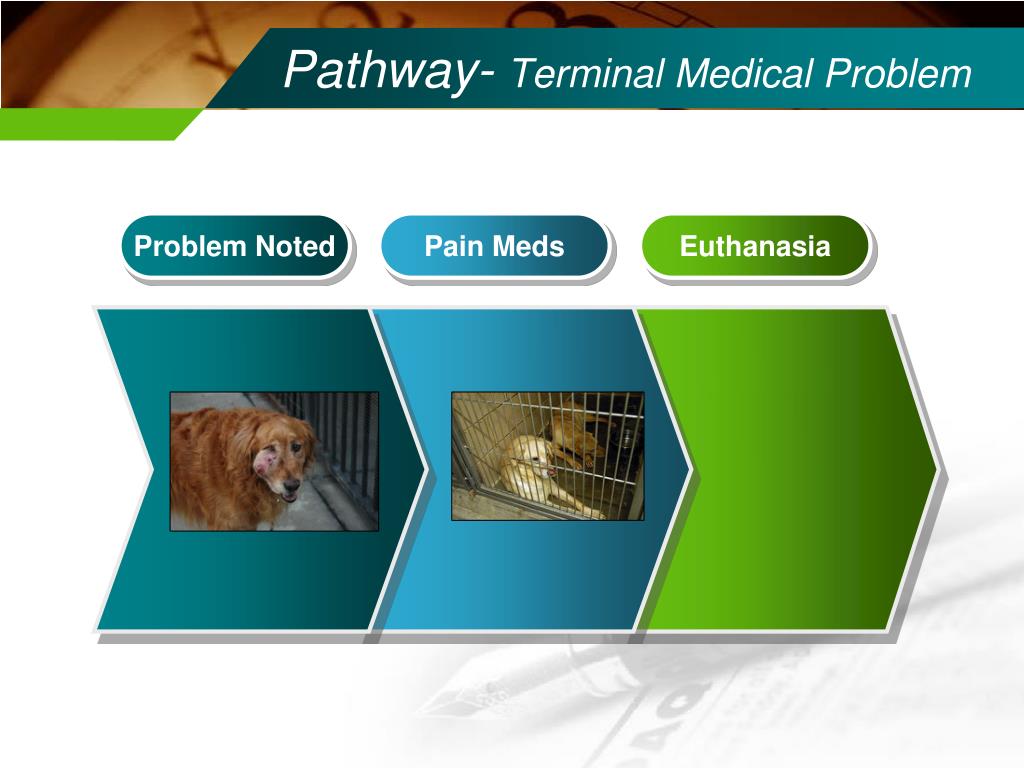 Pathway- Terminal Medical Problem

Problem Noted

Pain Meds

Euthanasia